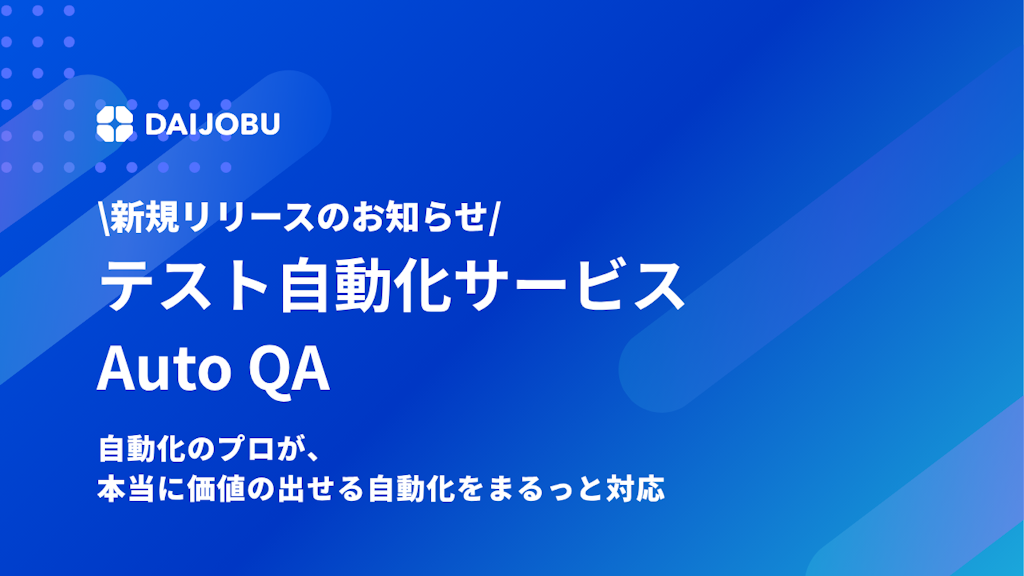 DAIJOBU

\新規リリースのお知らせ/

テスト自動化サービス
Auto QA

自動化のプロが、
本当に価値の出せる自動化をまるっと対応